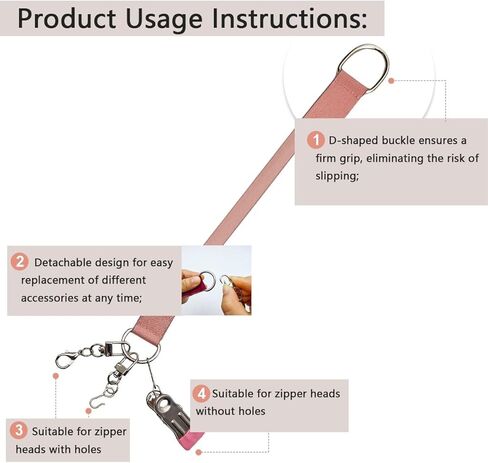 Product Usage Instructions:

1 D-shaped buckle ensures a firm grip, eliminating the risk of slipping;

2 Detachable design for easy replacement of different accessories at any time;

4 Suitable for zipper heads without holes

3 Suitable for zipper heads with holes